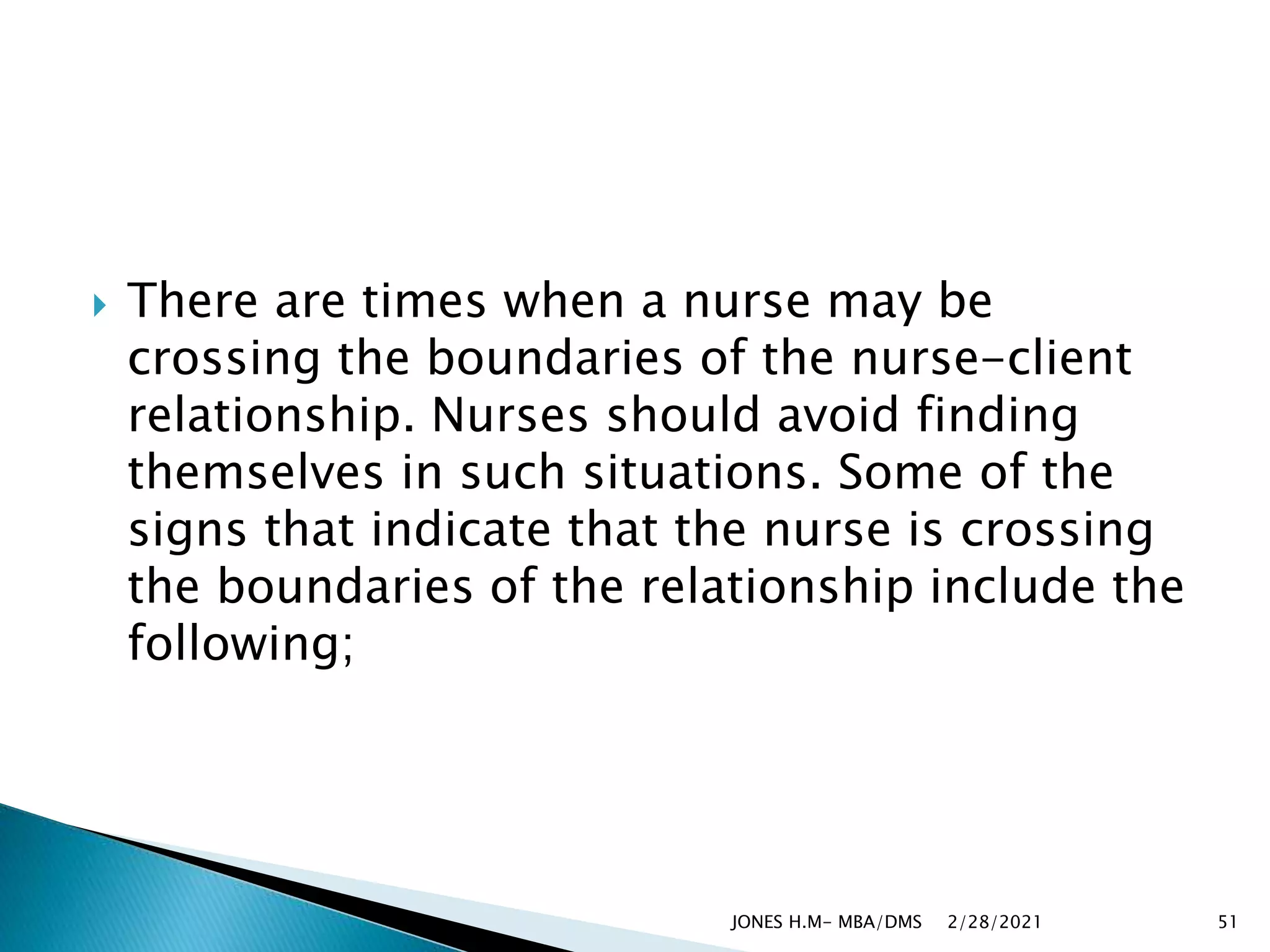 There are times when a nurse may be crossing the boundaries of the nurse-client relationship. Nurses should avoid finding themselves in such situations. Some of the signs that indicate that the nurse is crossing the boundaries of the relationship include the following;

JONES H.M- MBA/DMS 2/28/2021 51